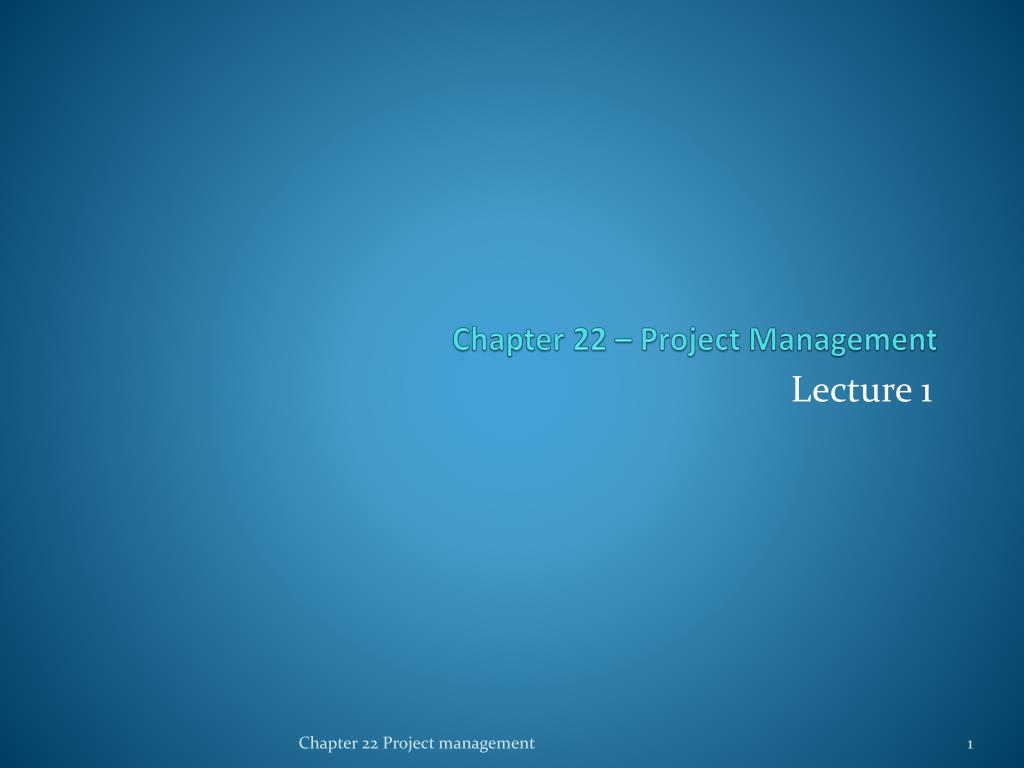 Chapter 22 – Project Management

Lecture 1

Chapter 22 Project management

1